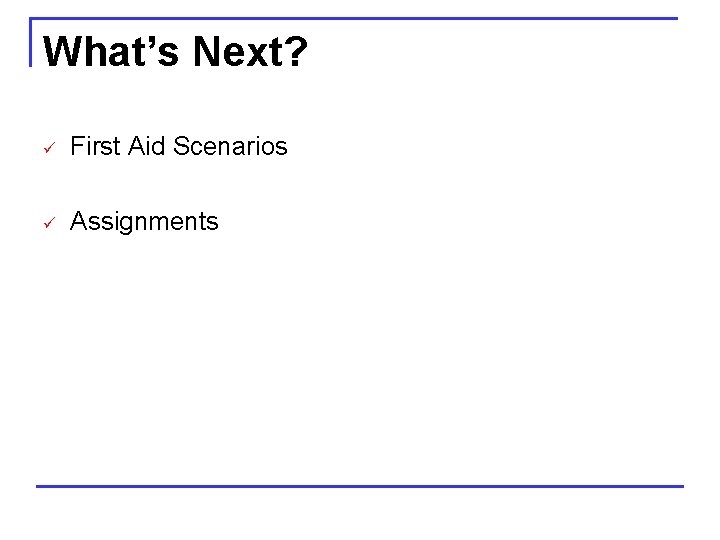 What's Next?

✓ First Aid Scenarios

✓ Assignments